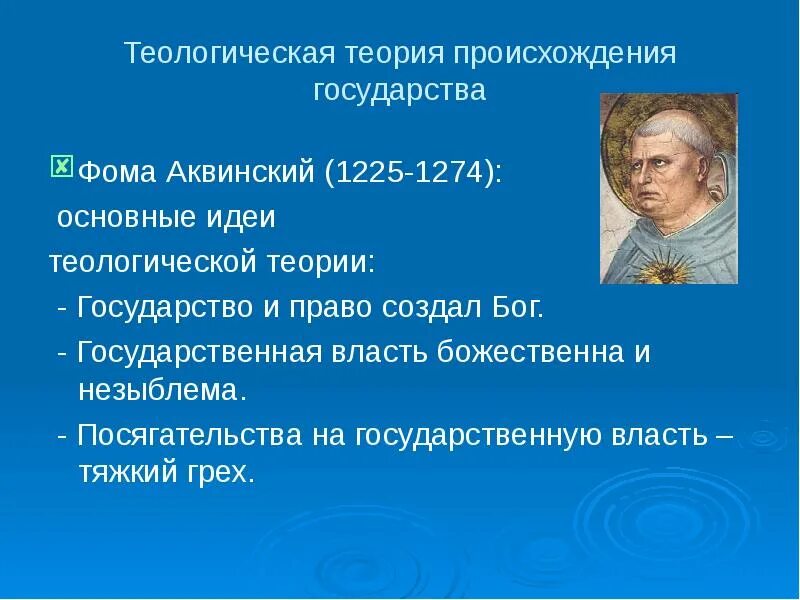 Теологическая теория происхождения государства

Фома Аквинский (1225-1274):
основные идеи
теологической теории:
- Государство и право создал Бог.
- Государственная власть божественна и незыблема.
- Посягательства на государственную власть – тяжкий грех.